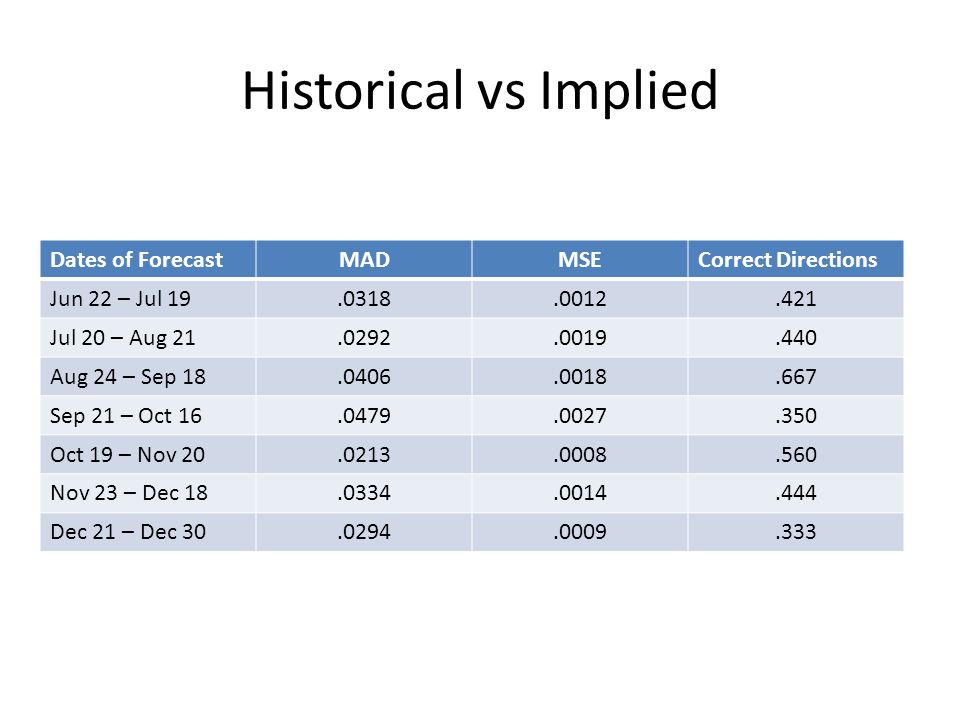 Historical vs Implied

| Dates of Forecast | MAD | MSE | Correct Directions |
|---|---|---|---|
| Jun 22 – Jul 19 | .0318 | .0012 | .421 |
| Jul 20 – Aug 21 | .0292 | .0019 | .440 |
| Aug 24 – Sep 18 | .0406 | .0018 | .667 |
| Sep 21 – Oct 16 | .0479 | .0027 | .350 |
| Oct 19 – Nov 20 | .0213 | .0008 | .560 |
| Nov 23 – Dec 18 | .0334 | .0014 | .444 |
| Dec 21 – Dec 30 | .0294 | .0009 | .333 |